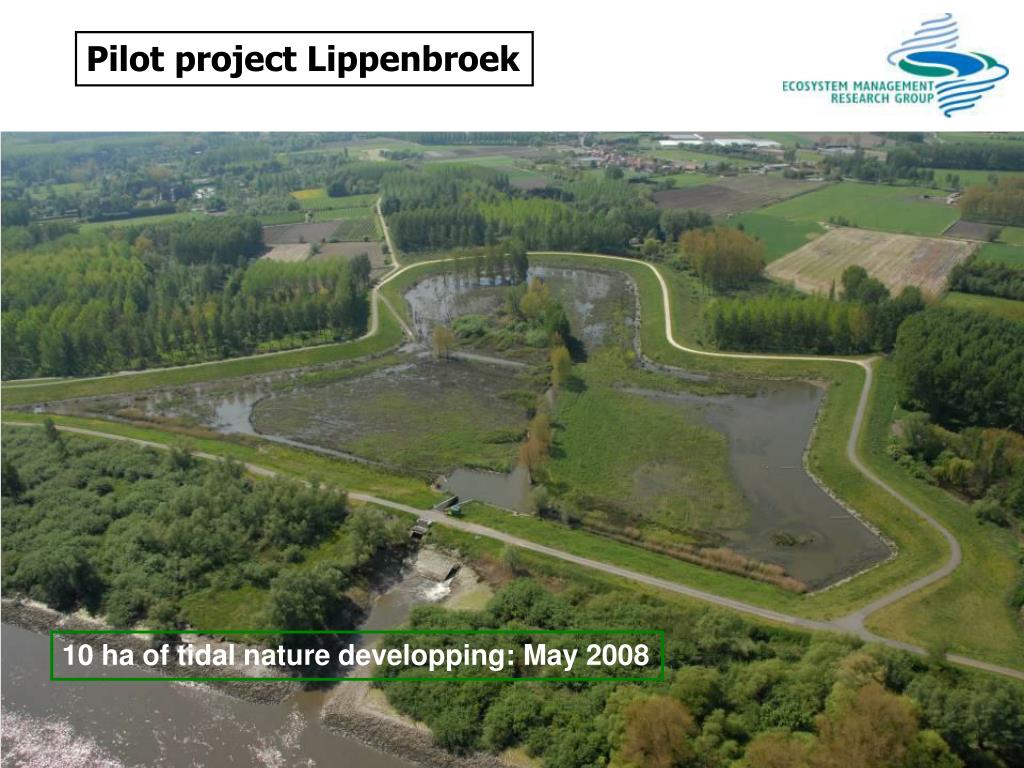 Pilot project Lippenbroek

ECOSYSTEM MANAGEMENT RESEARCH GROUP

10 ha of tidal nature developping: May 2008